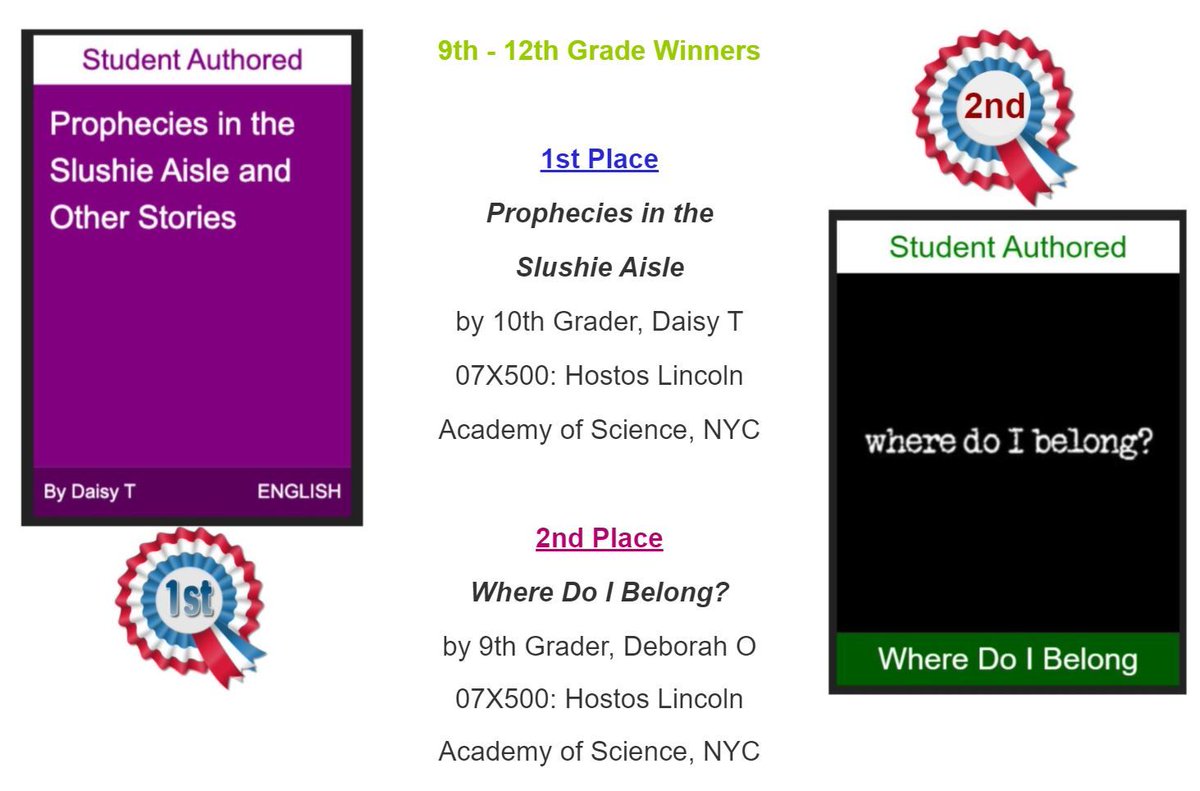 Student Authored

Prophecies in the Slushie Aisle and Other Stories

By Daisy T ENGLISH

1st

9th - 12th Grade Winners

1st Place

Prophecies in the Slushie Aisle

by 10th Grader, Daisy T

07X500: Hostos Lincoln Academy of Science, NYC

2nd Place

Where Do I Belong?

by 9th Grader, Deborah O

07X500: Hostos Lincoln Academy of Science, NYC

2nd

Student Authored

where do I belong?

Where Do I Belong